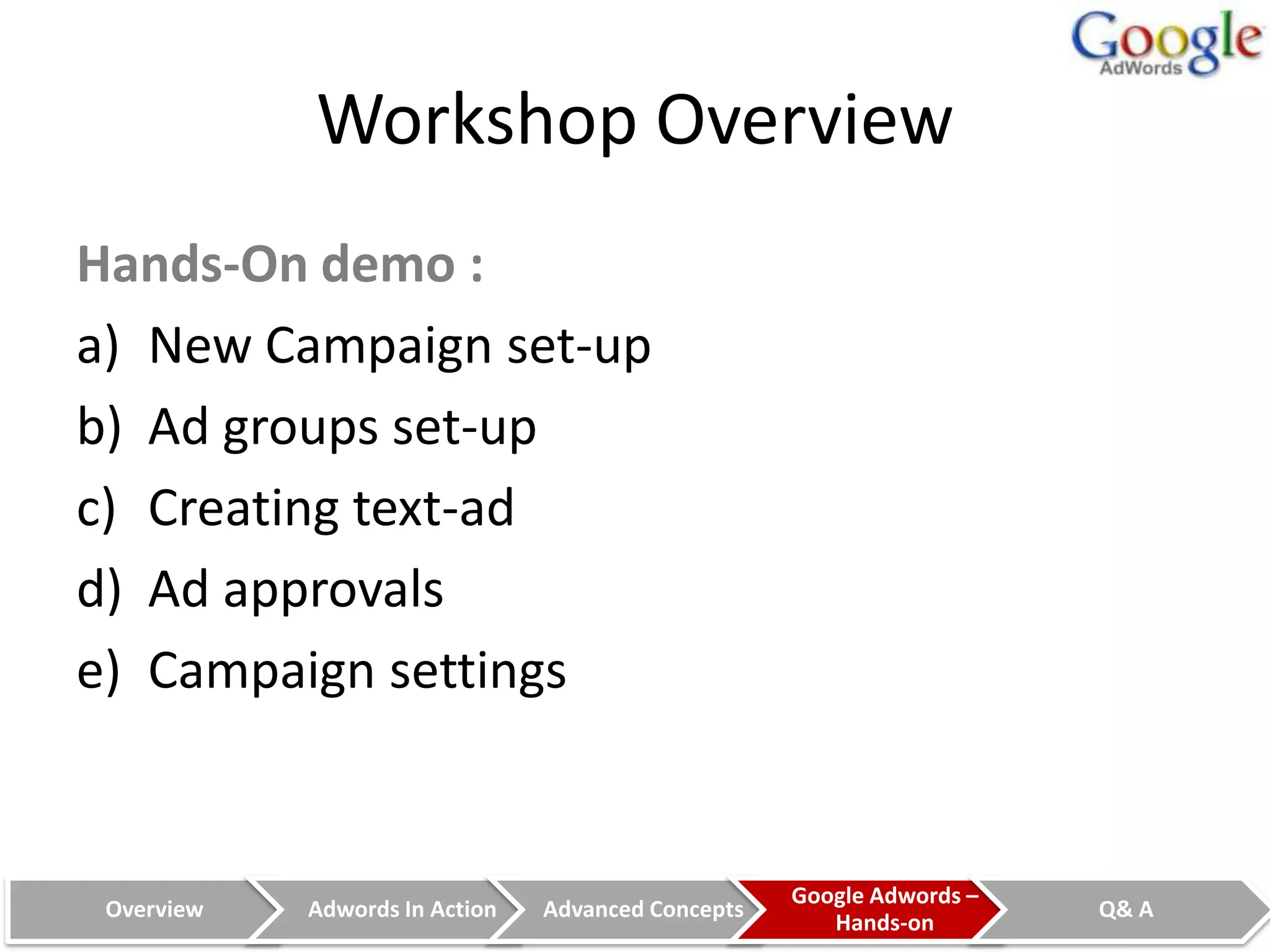 Google AdWords

Workshop Overview

Hands-On demo :

a) New Campaign set-up

b) Ad groups set-up

c) Creating text-ad

d) Ad approvals

e) Campaign settings

Overview

Adwords In Action

Advanced Concepts

Google Adwords – Hands-on

Q& A